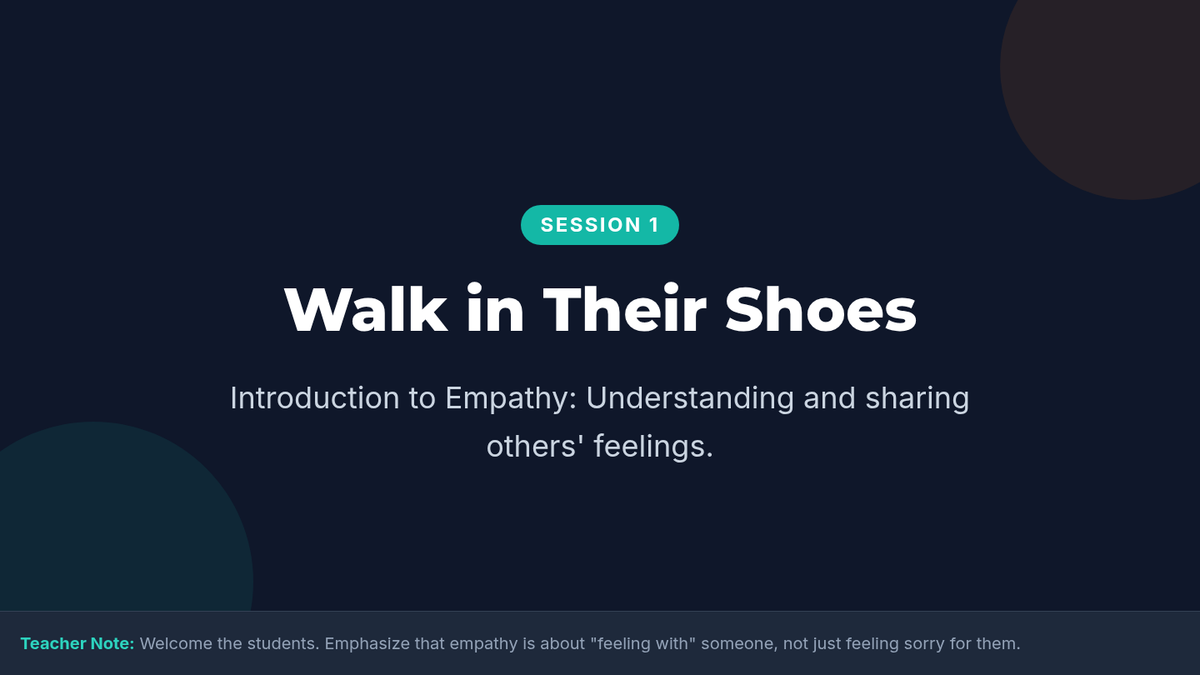 SESSION 1

Walk in Their Shoes

Introduction to Empathy: Understanding and sharing others' feelings.

Teacher Note: Welcome the students. Emphasize that empathy is about "feeling with" someone, not just feeling sorry for them.